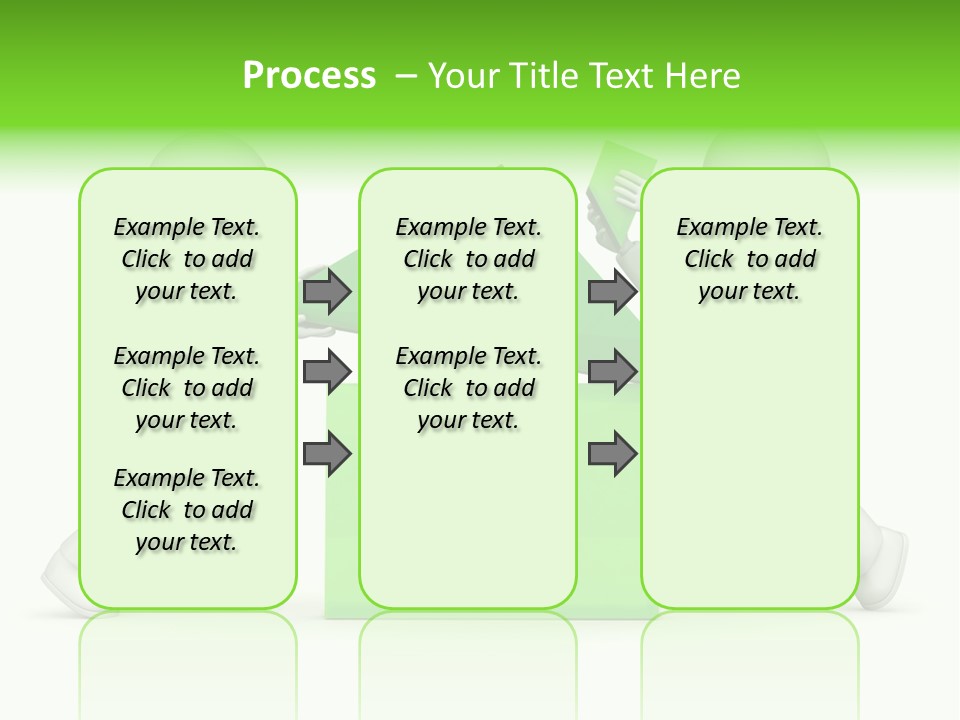 Process – Your Title Text Here

Example Text. Click to add your text.

Example Text. Click to add your text.

Example Text. Click to add your text.

Example Text. Click to add your text.

Example Text. Click to add your text.

Example Text. Click to add your text.